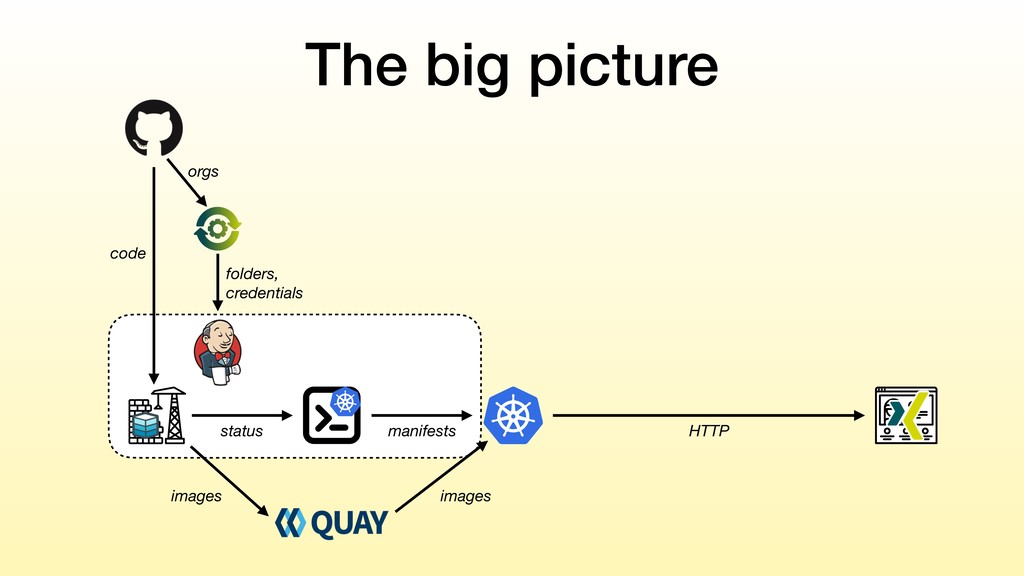 The big picture

orgs

code

folders, credentials

status

manifests

HTTP

images

images

QUAY